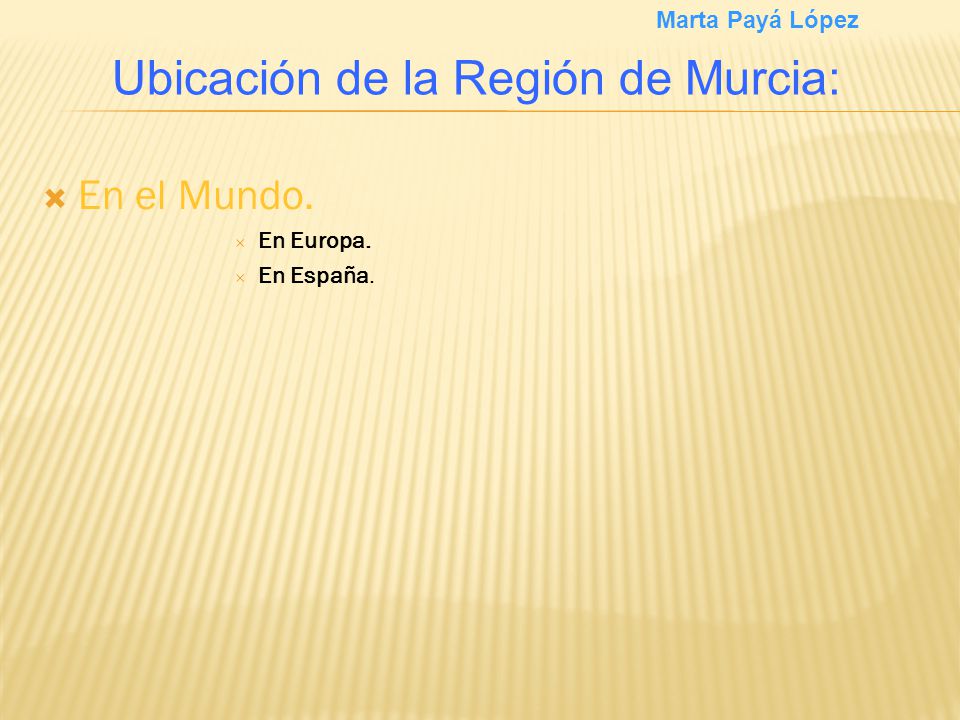 Marta Payá López

Ubicación de la Región de Murcia:

En el Mundo.
En Europa.
En España.